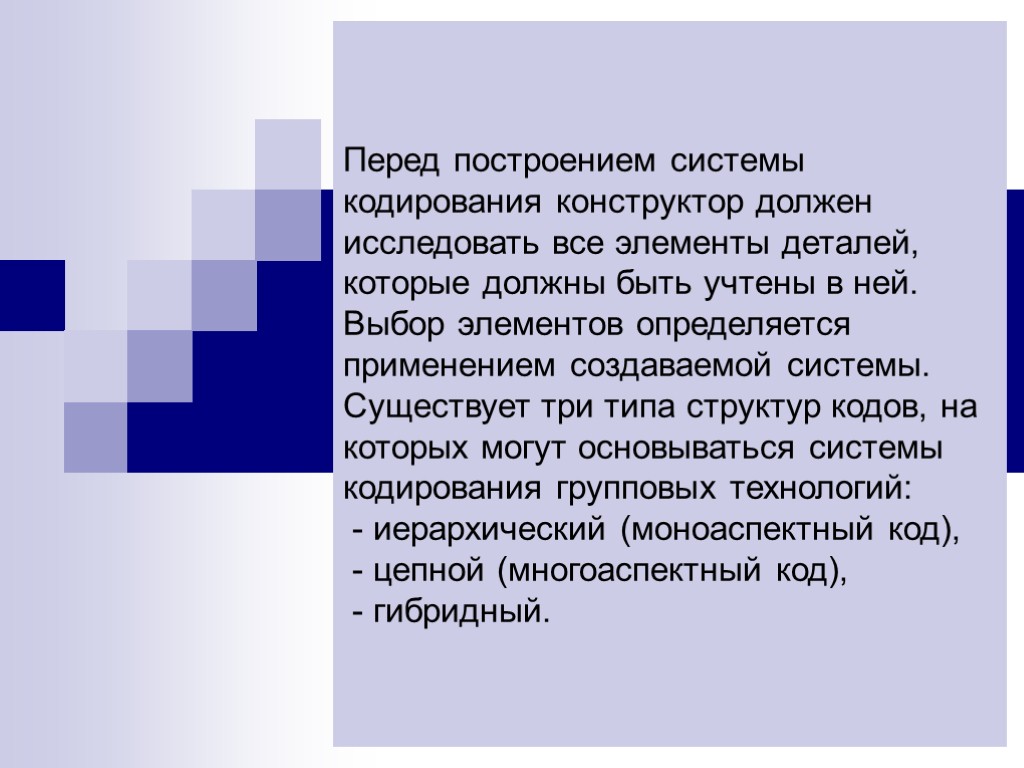 Перед построением системы кодирования конструктор должен исследовать все элементы деталей, которые должны быть учтены в ней. Выбор элементов определяется применением создаваемой системы. Существует три типа структур кодов, на которых могут основываться системы кодирования групповых технологий:
- иерархический (моноаспектный код),
- цепной (многоаспектный код),
- гибридный.